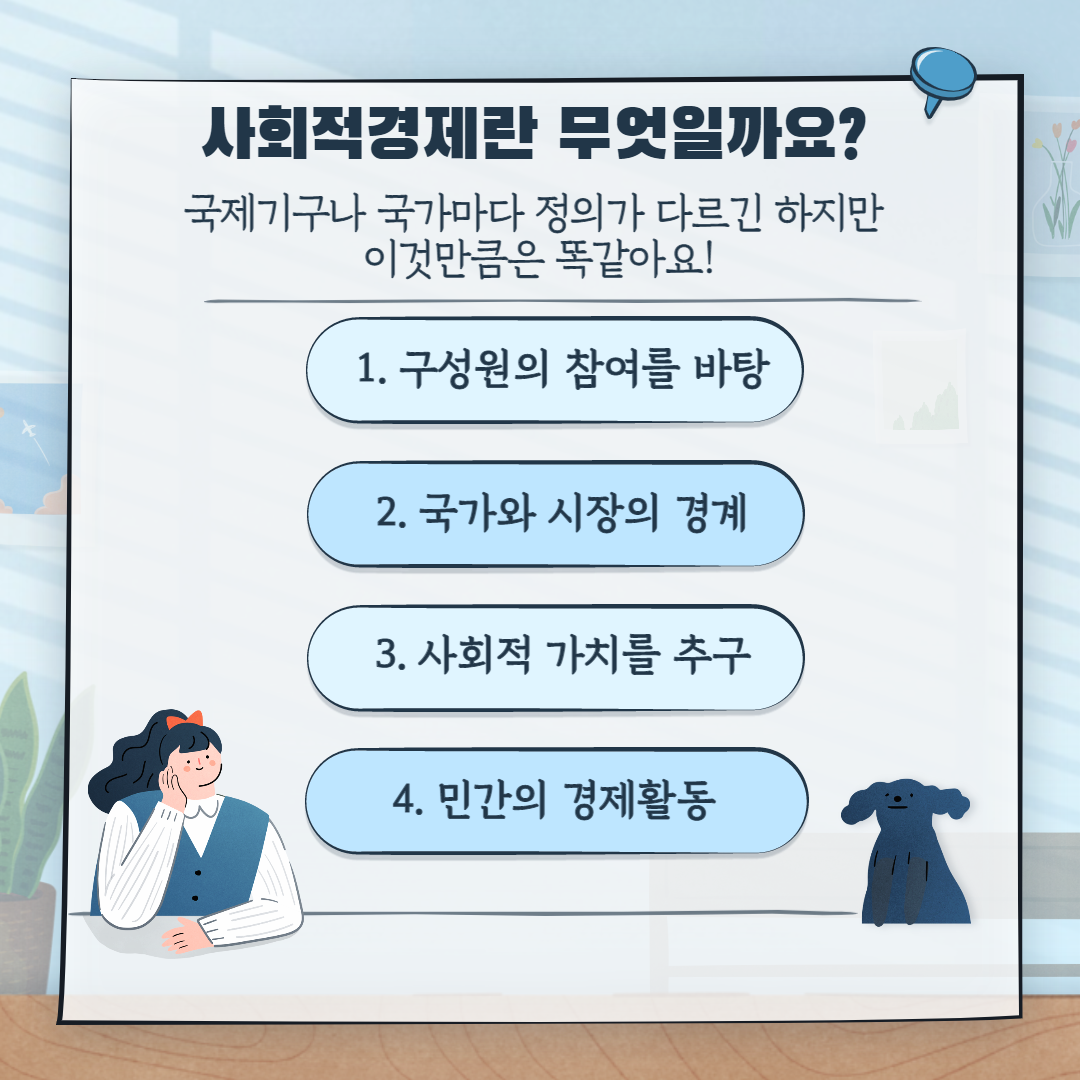 사회적경제란 무엇일까요?

국제기구나 국가마다 정의가 다르긴 하지만 이것만큼은 똑같아요!

1. 구성원의 참여를 바탕

2. 국가와 시장의 경계

3. 사회적 가치를 추구

4. 민간의 경제활동